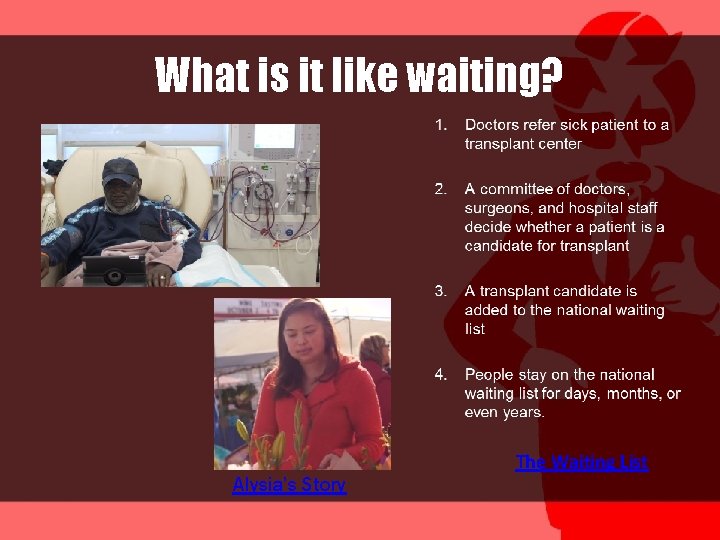 What is it like waiting?

1. Doctors refer sick patient to a transplant center

2. A committee of doctors, surgeons, and hospital staff decide whether a patient is a candidate for transplant

3. A transplant candidate is added to the national waiting list

4. People stay on the national waiting list for days, months, or even years.

The Waiting List

Alysia's Story